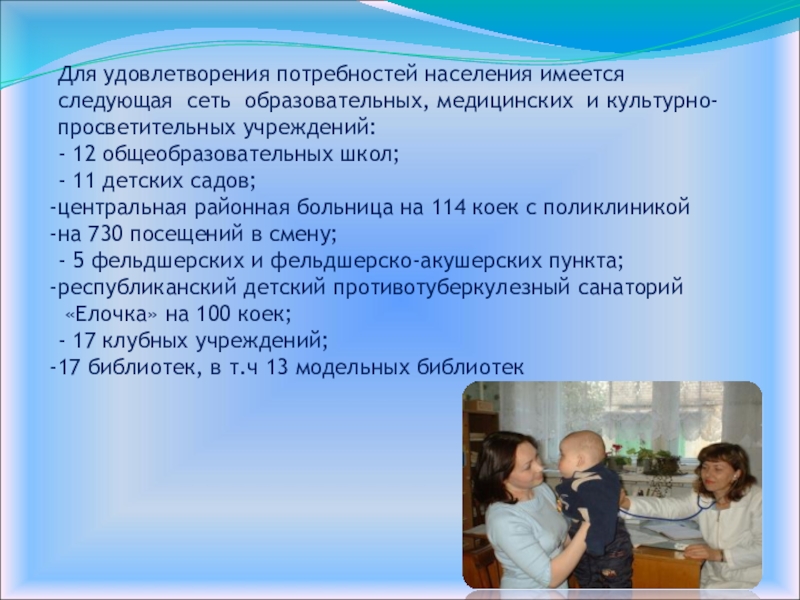 Для удовлетворения потребностей населения имеется следующая сеть образовательных, медицинских и культурно-просветительных учреждений:
- 12 общеобразовательных школ;
- 11 детских садов;
-центральная районная больница на 114 коек с поликлиникой
-на 730 посещений в смену;
- 5 фельдшерских и фельдшерско-акушерских пункта;
-республиканский детский противотуберкулезный санаторий «Елочка» на 100 коек;
- 17 клубных учреждений;
-17 библиотек, в т.ч 13 модельных библиотек